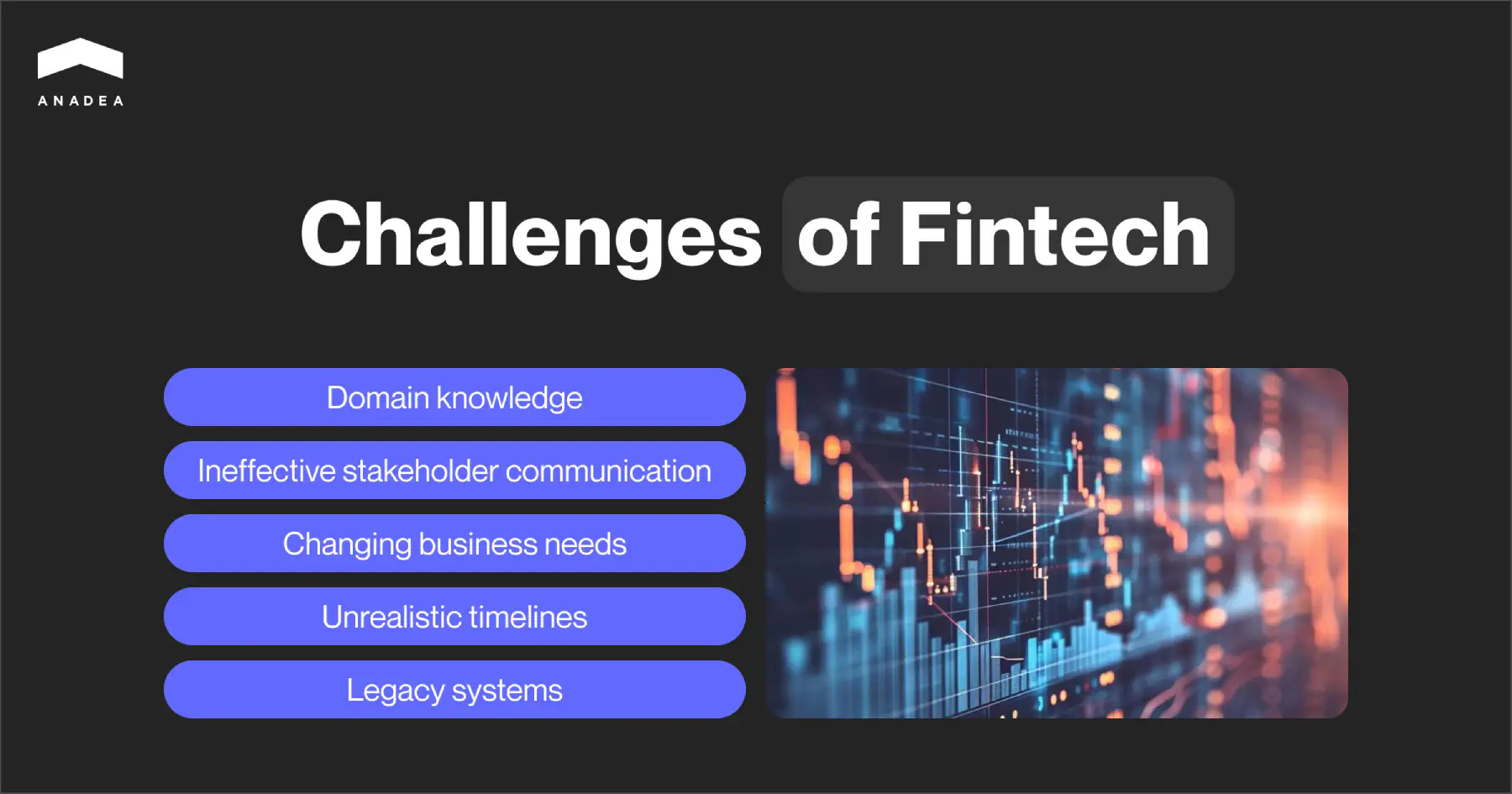 ANADEA

Challenges of Fintech

Domain knowledge

Ineffective stakeholder communication

Changing business needs

Unrealistic timelines

Legacy systems